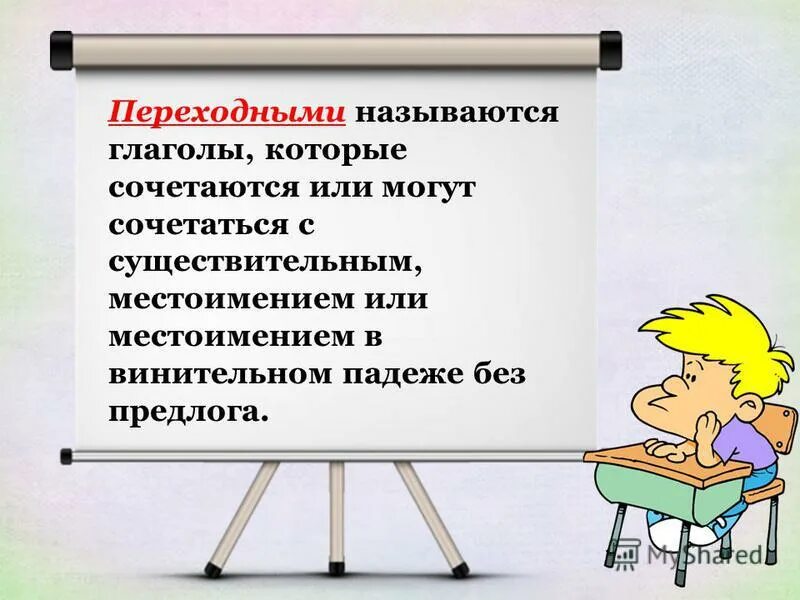 Переходными называются глаголы, которые сочетаются или могут сочетаться с существительным, местоимением или местоимением в винительном падеже без предлога.

MyShared